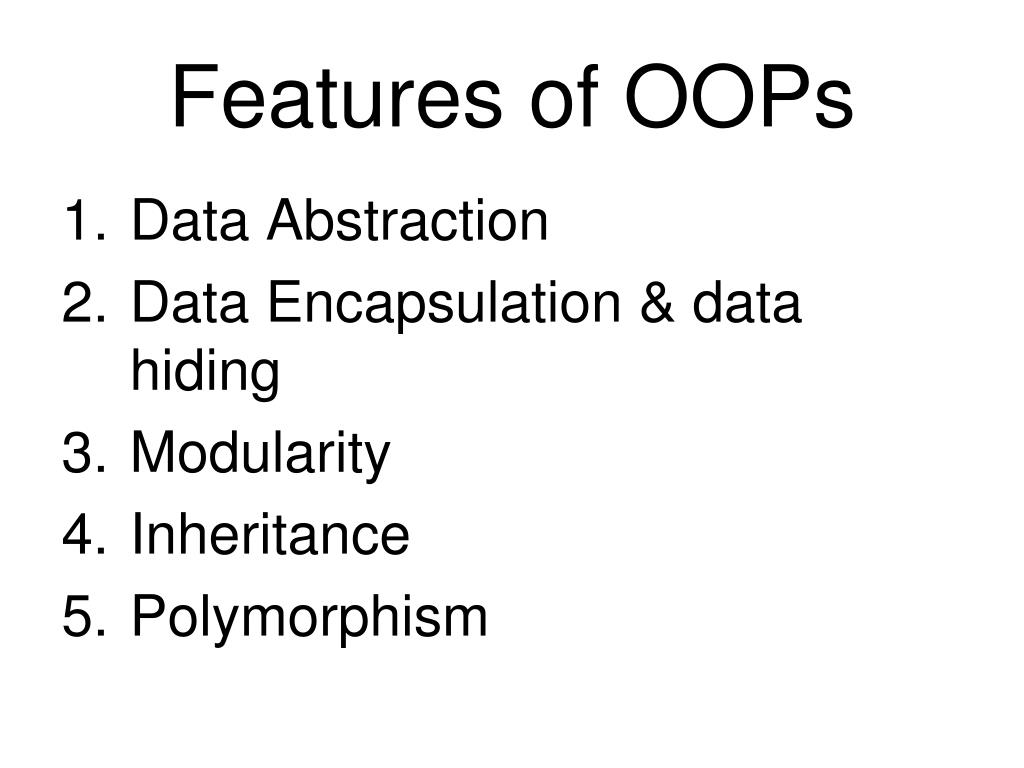 Features of OOPs

1. Data Abstraction
2. Data Encapsulation & data hiding
3. Modularity
4. Inheritance
5. Polymorphism